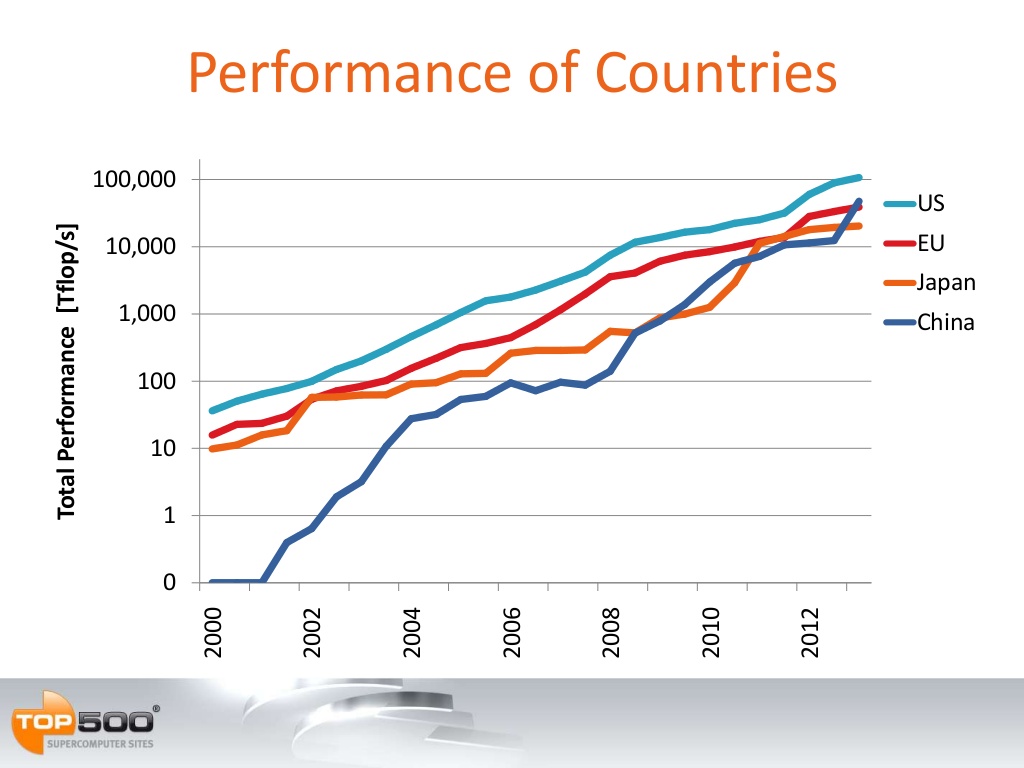 Performance of Countries

Total Performance [Tflop/s]

100,000
10,000
1,000
100
10
1
0

2000
2002
2004
2006
2008
2010
2012

US
EU
Japan
China

TOP500®
SUPERCOMPUTER SITES